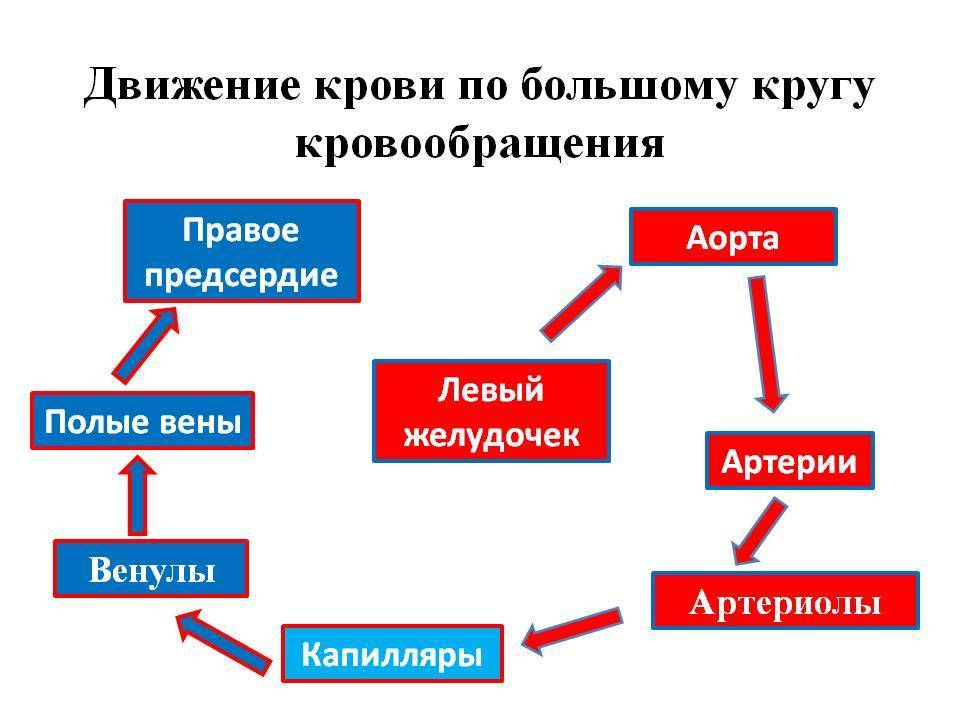 Движение крови по большому кругу кровообращения

Левый желудочек

Аорта

Артерии

Артериолы

Капилляры

Венулы

Полые вены

Правое предсердие